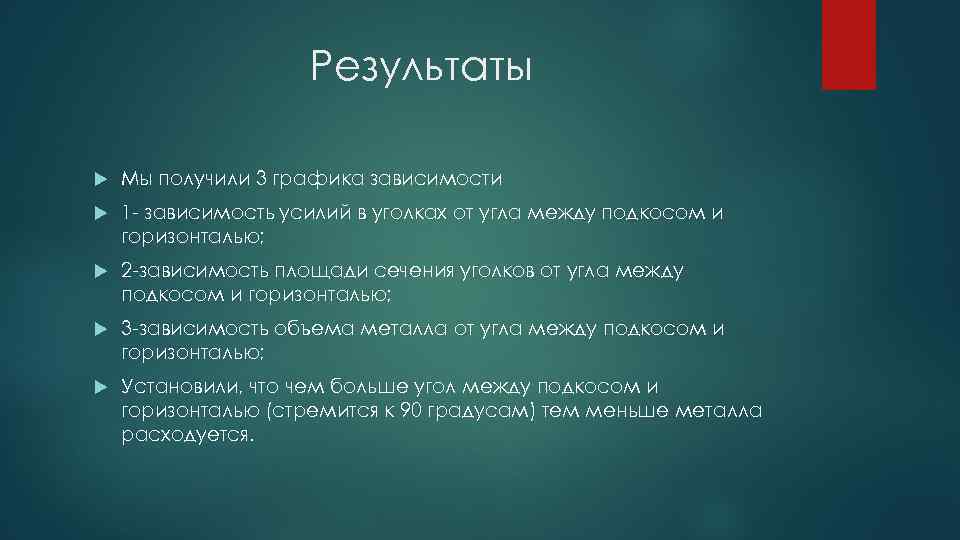 Результаты

Мы получили 3 графика зависимости

1- зависимость усилий в уголках от угла между подкосом и горизонталью;

2-зависимость площади сечения уголков от угла между подкосом и горизонталью;

3-зависимость объема металла от угла между подкосом и горизонталью;

Установили, что чем больше угол между подкосом и горизонталью (стремится к 90 градусам) тем меньше металла расходуется.